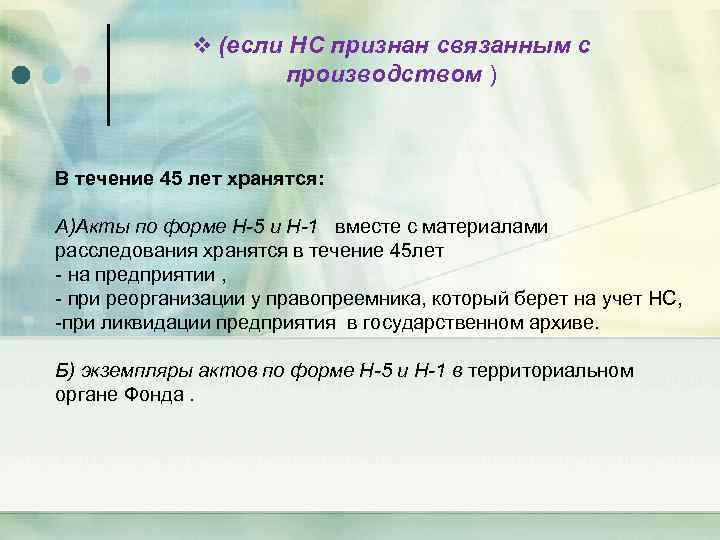 ❖ (если НС признан связанным с производством )

В течение 45 лет хранятся:

А)Акты по форме Н-5 и Н-1 вместе с материалами расследования хранятся в течение 45лет
- на предприятии ,
- при реорганизации у правопреемника, который берет на учет НС,
-при ликвидации предприятия в государственном архиве.

Б) экземпляры актов по форме Н-5 и Н-1 в территориальном органе Фонда .